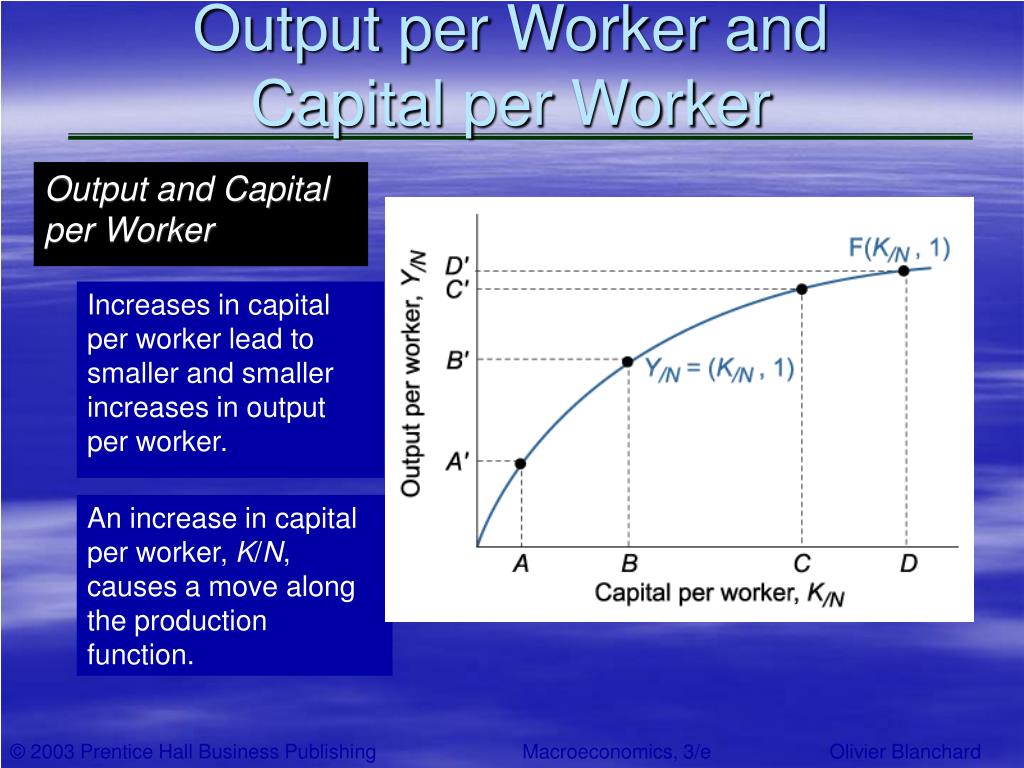 Output per Worker and Capital per Worker

Output and Capital per Worker

Increases in capital per worker lead to smaller and smaller increases in output per worker.

An increase in capital per worker, $K/N$, causes a move along the production function.

Output per worker, $Y/N$

D'
C'
B'
A'

$F(K/N, 1)$

$Y/N = (K/N, 1)$

A
B
C
D

Capital per worker, $K/N$

© 2003 Prentice Hall Business Publishing Macroeconomics, 3/e Olivier Blanchard